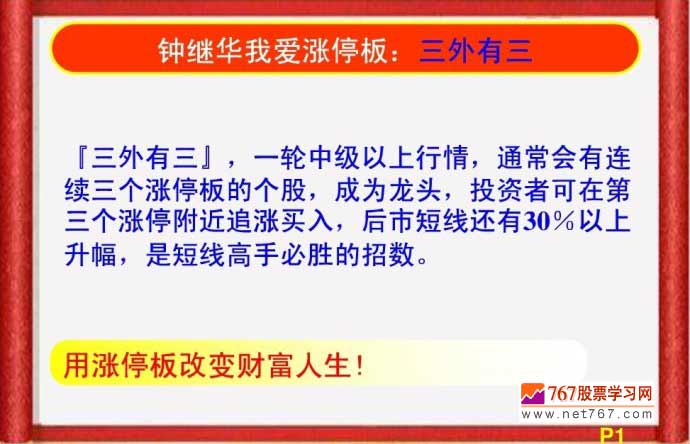 钟继华我爱涨停板：三外有三

『三外有三』，一轮中级以上行情，通常会有连续三个涨停板的个股，成为龙头，投资者可在第三个涨停附近追涨买入，后市短线还有30％以上升幅，是短线高手必胜的招数。

用涨停板改变财富人生！

767股票学习网
www.net767.com

P1